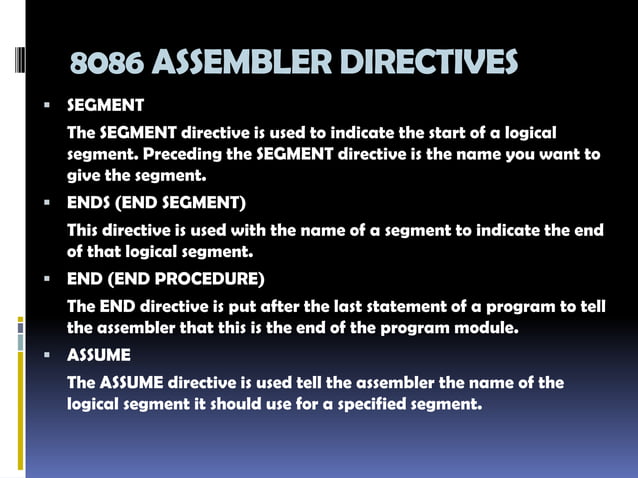 8086 ASSEMBLER DIRECTIVES

▪ SEGMENT

The SEGMENT directive is used to indicate the start of a logical segment. Preceding the SEGMENT directive is the name you want to give the segment.

▪ ENDS (END SEGMENT)

This directive is used with the name of a segment to indicate the end of that logical segment.

▪ END (END PROCEDURE)

The END directive is put after the last statement of a program to tell the assembler that this is the end of the program module.

▪ ASSUME

The ASSUME directive is used tell the assembler the name of the logical segment it should use for a specified segment.